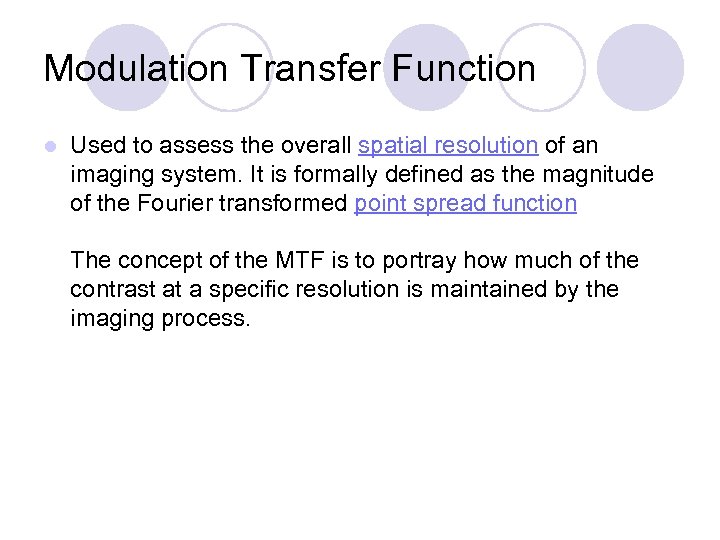 Modulation Transfer Function

Used to assess the overall spatial resolution of an imaging system. It is formally defined as the magnitude of the Fourier transformed point spread function

The concept of the MTF is to portray how much of the contrast at a specific resolution is maintained by the imaging process.